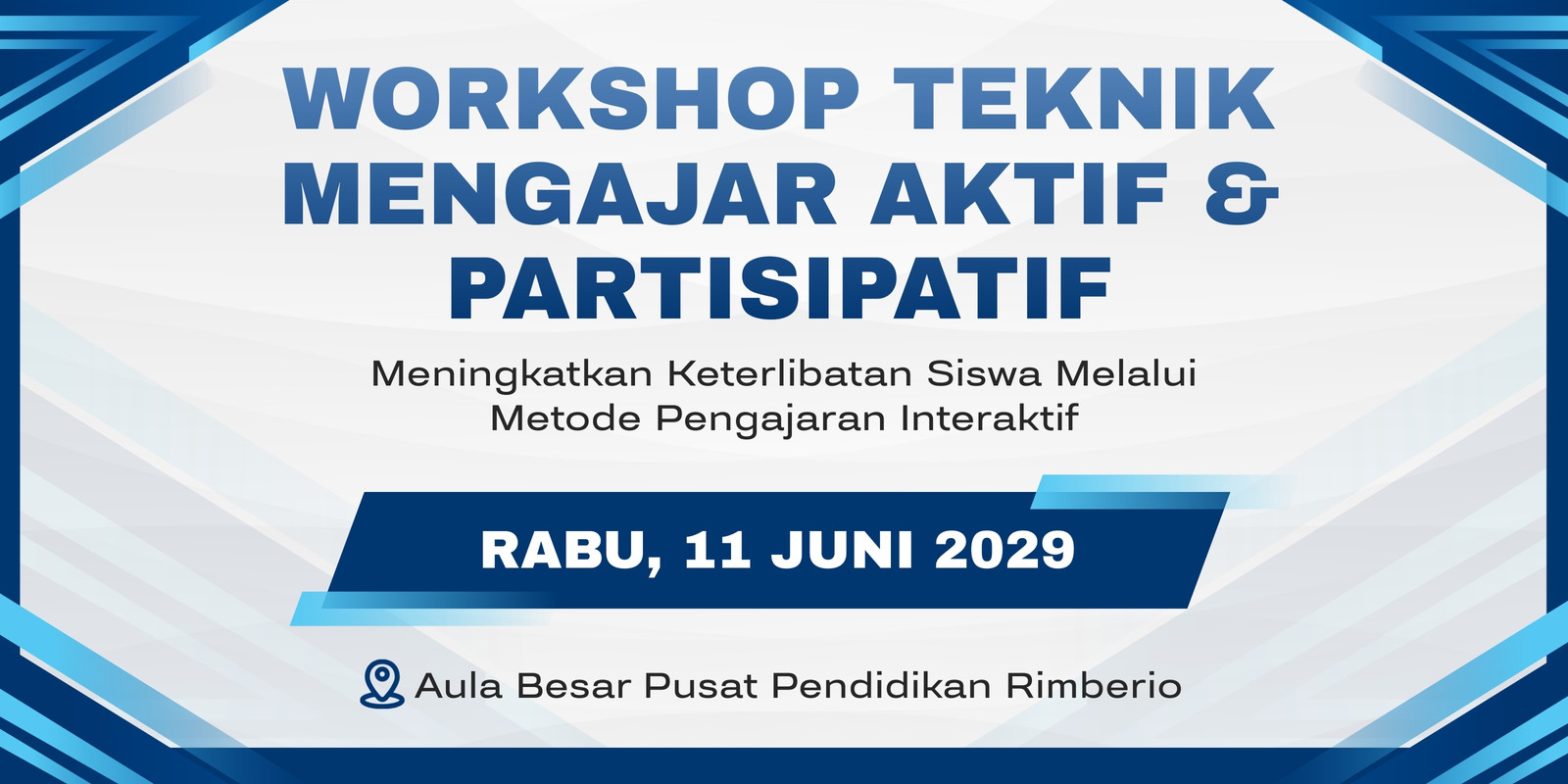 WORKSHOP TEKNIK MENGAJAR AKTIF & PARTISIPATIF

Meningkatkan Keterlibatan Siswa Melalui Metode Pengajaran Interaktif

RABU, 11 JUNI 2029

Aula Besar Pusat Pendidikan Rimberio